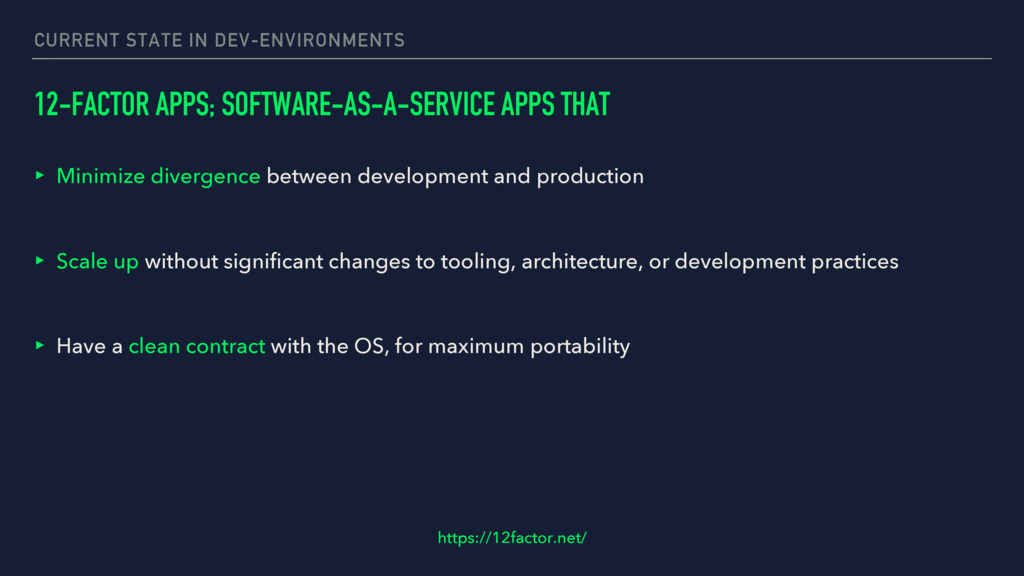 CURRENT STATE IN DEV-ENVIRONMENTS

12-FACTOR APPS: SOFTWARE-AS-A-SERVICE APPS THAT

▸ Minimize divergence between development and production

▸ Scale up without significant changes to tooling, architecture, or development practices

▸ Have a clean contract with the OS, for maximum portability

https://12factor.net/